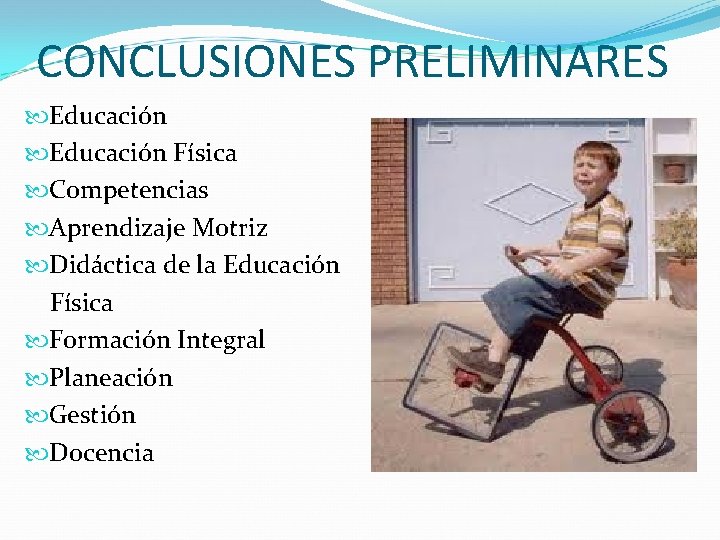 CONCLUSIONES PRELIMINARES

Educación
Educación Física
Competencias
Aprendizaje Motriz
Didáctica de la Educación Física
Formación Integral
Planeación
Gestión
Docencia